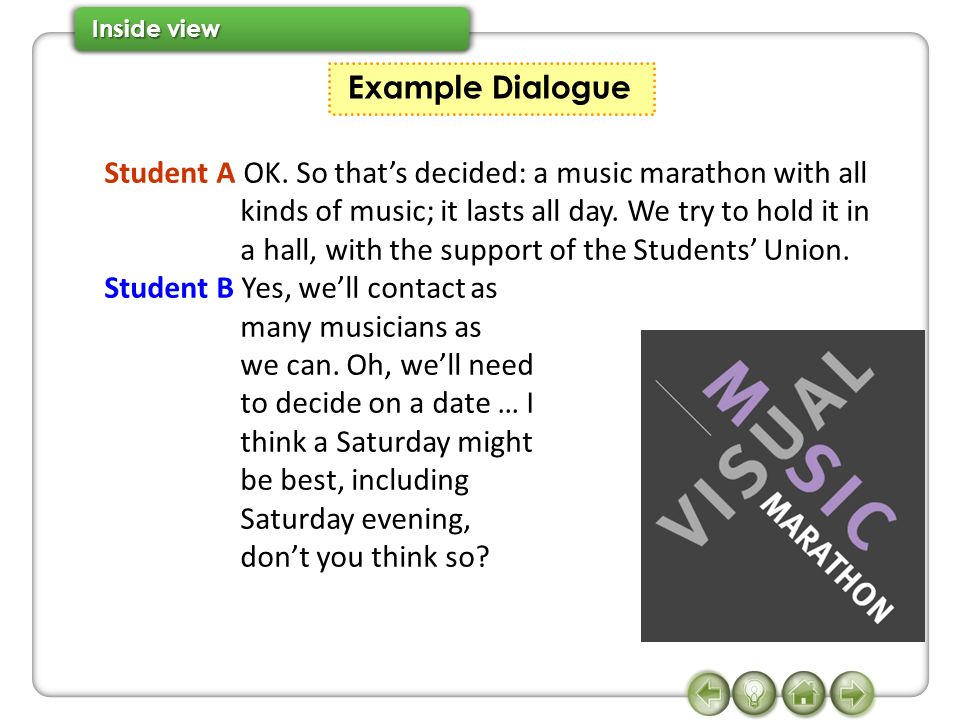 Inside view

Example Dialogue

Student A OK. So that's decided: a music marathon with all kinds of music; it lasts all day. We try to hold it in a hall, with the support of the Students' Union.

Student B Yes, we'll contact as many musicians as we can. Oh, we'll need to decide on a date … I think a Saturday might be best, including Saturday evening, don't you think so?

VISUAL MUSIC MARATHON